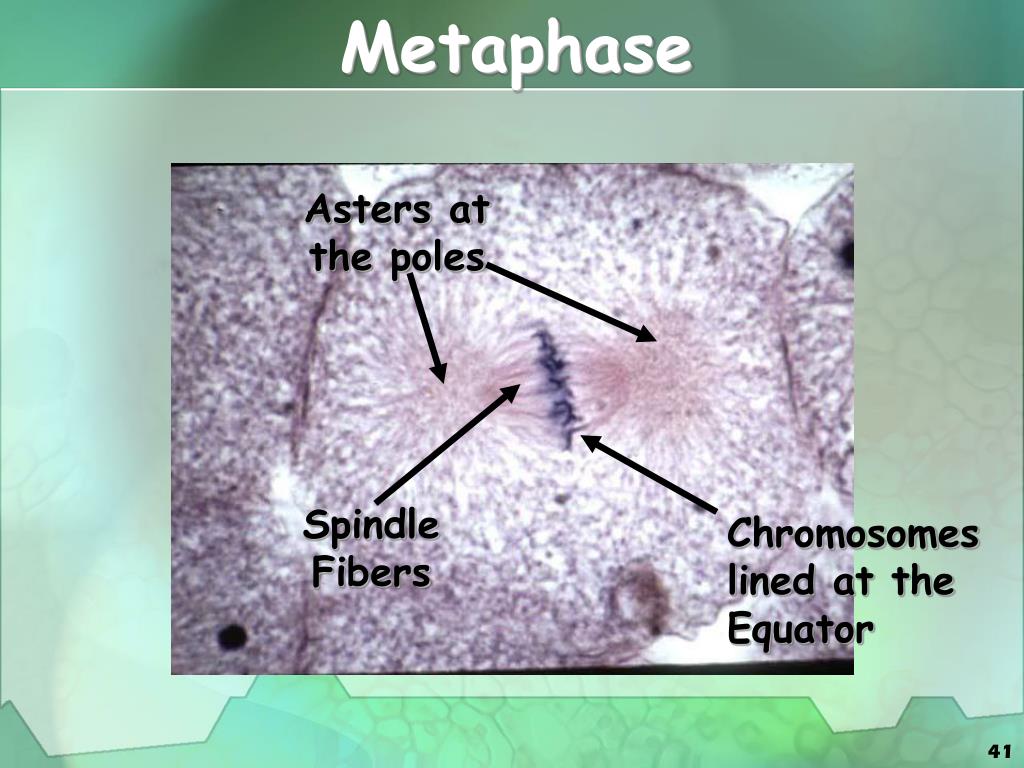 Metaphase

Asters at the poles

Spindle Fibers

Chromosomes lined at the Equator

41